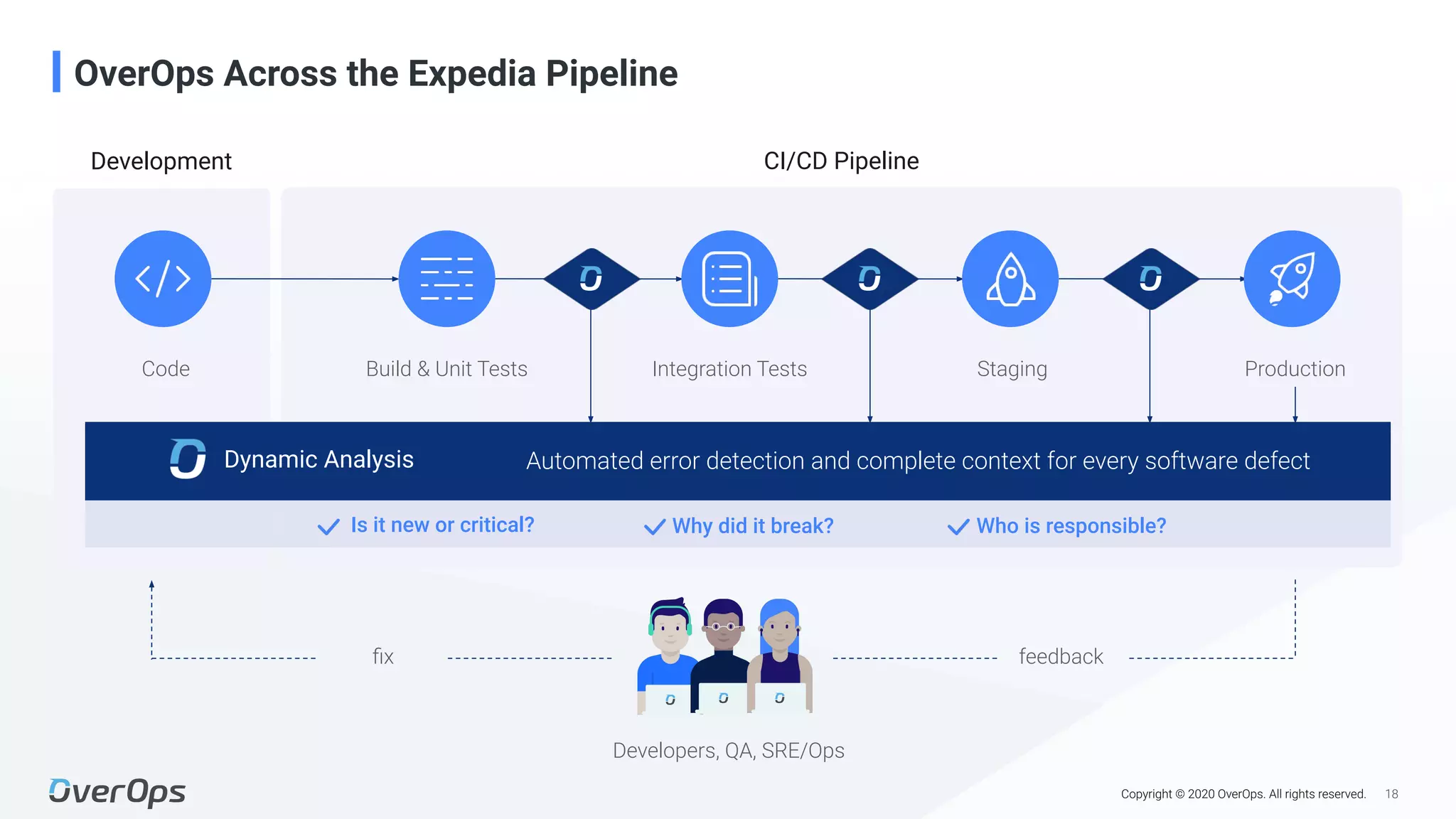 OverOps Across the Expedia Pipeline

Development

CI/CD Pipeline

Code

Build & Unit Tests

Integration Tests

Staging

Production

Dynamic Analysis

Automated error detection and complete context for every software defect

Is it new or critical?

Why did it break?

Who is responsible?

fix

feedback

Developers, QA, SRE/Ops

OverOps

Copyright © 2020 OverOps. All rights reserved.

18